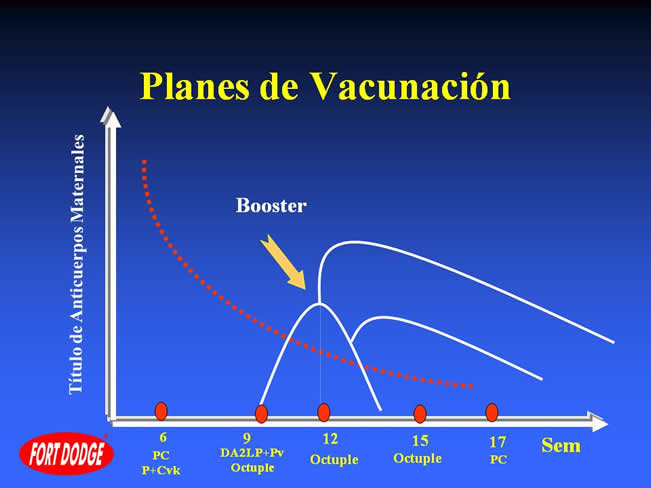 Planes de Vacunación

Título de Anticuerpos Maternales

Booster

6
PC
P+Cvk

9
DA2LP+Pv
Octuple

12
Octuple

15
Octuple

17
PC

Sem

FORT DODGE